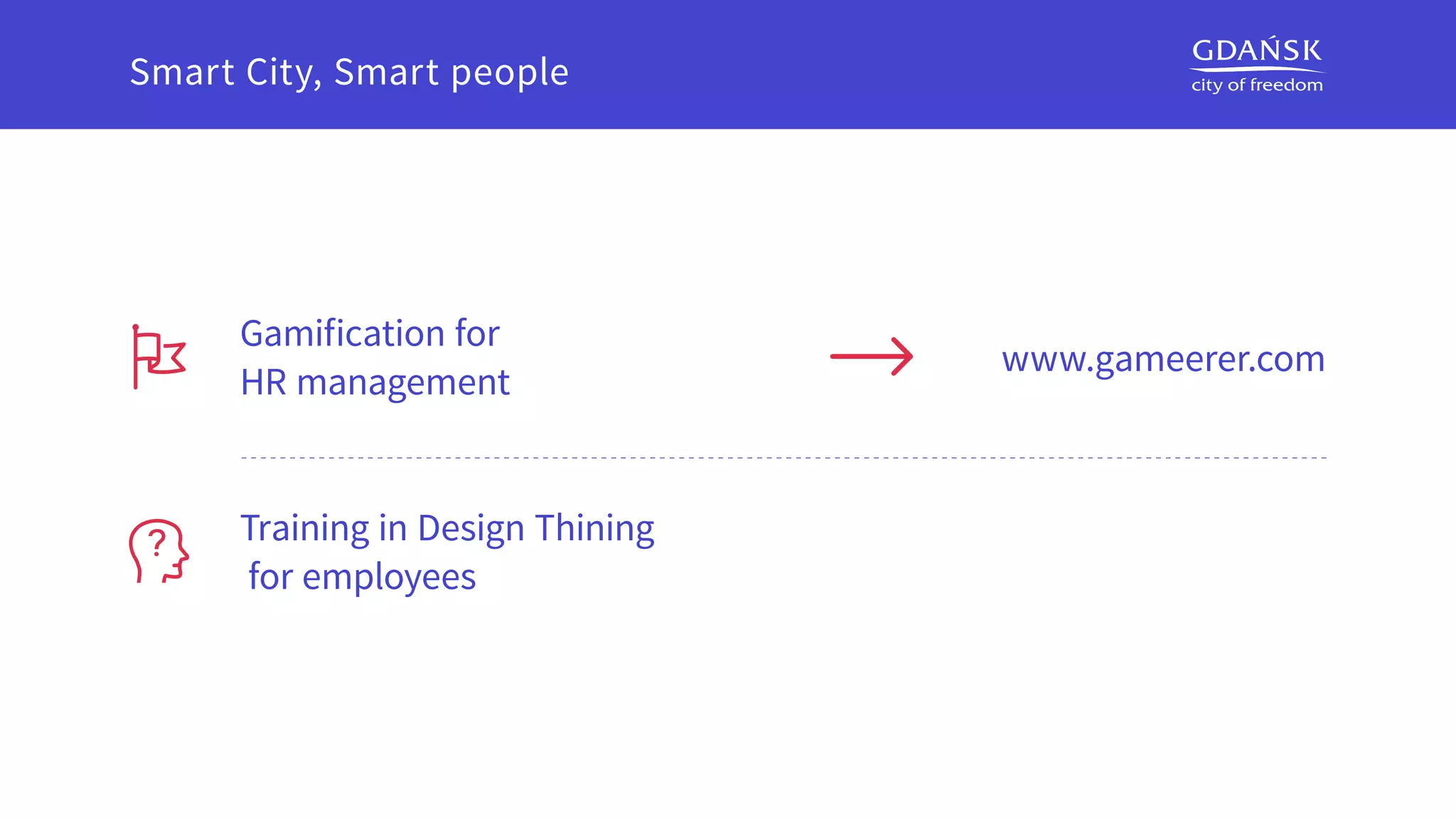 Smart City, Smart people

GDAŃSK
city of freedom

Gamification for HR management

www.gameerer.com

Training in Design Thining for employees